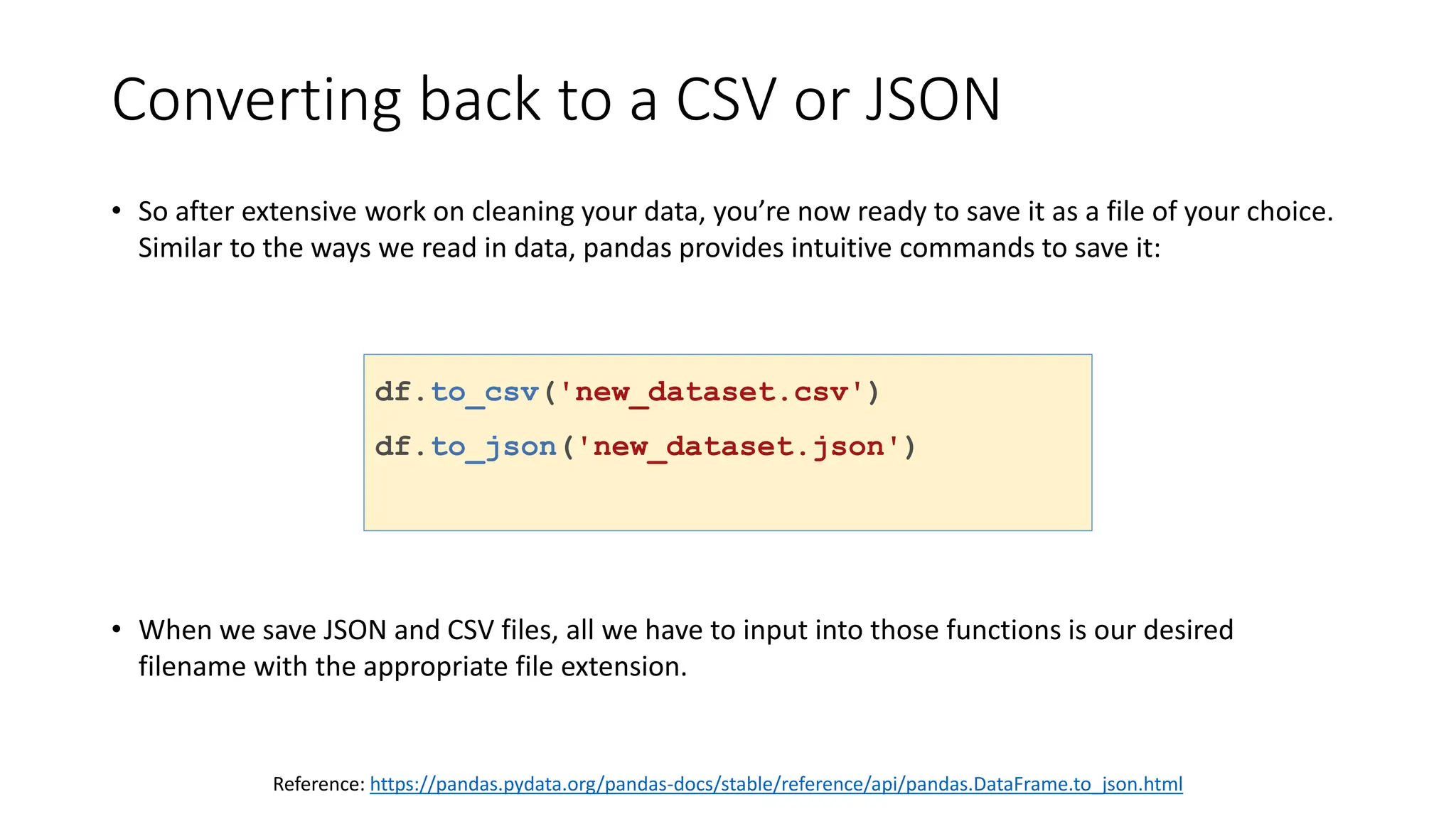 Converting back to a CSV or JSON

• So after extensive work on cleaning your data, you're now ready to save it as a file of your choice. Similar to the ways we read in data, pandas provides intuitive commands to save it:

df.to_csv('new_dataset.csv')
df.to_json('new_dataset.json')

• When we save JSON and CSV files, all we have to input into those functions is our desired filename with the appropriate file extension.

Reference: https://pandas.pydata.org/pandas-docs/stable/reference/api/pandas.DataFrame.to_json.html